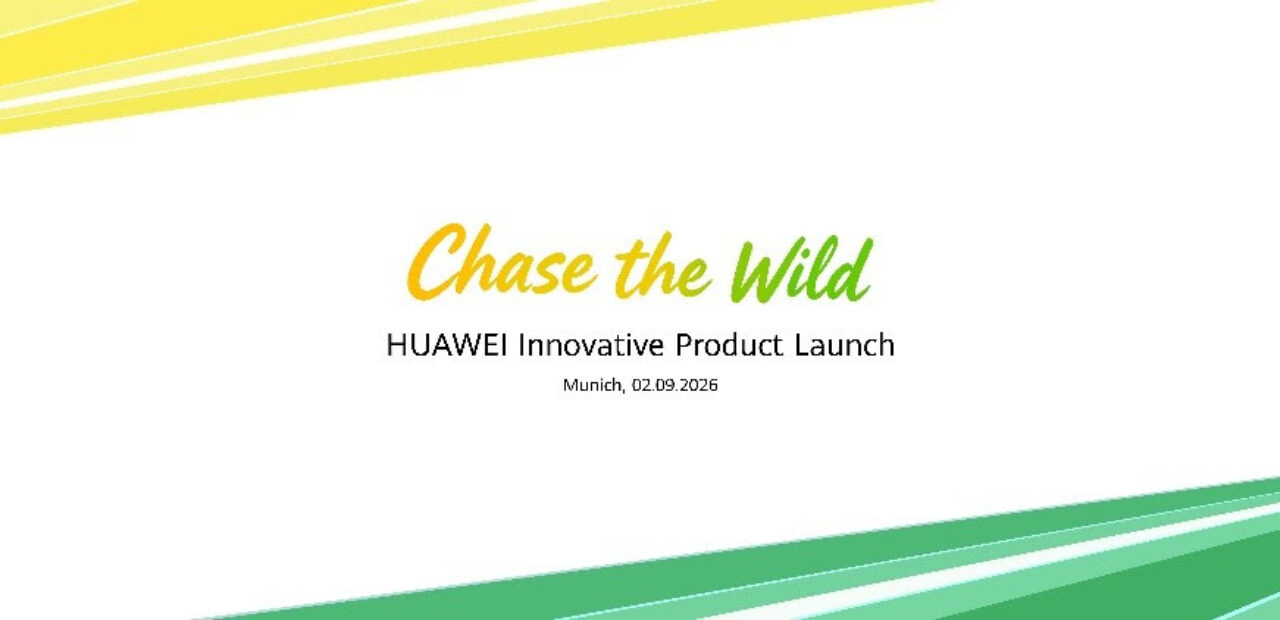 Chase the Wild

HUAWEI Innovative Product Launch

Munich, 02.09.2026